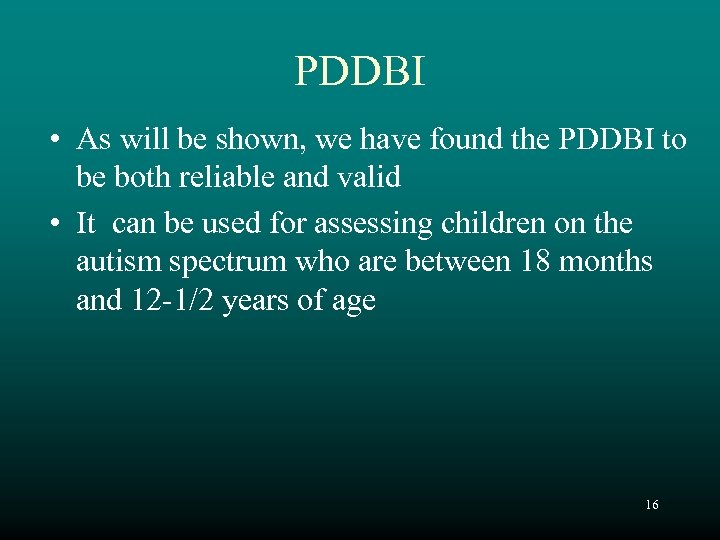 PDDBI

• As will be shown, we have found the PDDBI to be both reliable and valid
• It  can be used for assessing children on the autism spectrum who are between 18 months and 12-1/2 years of age

16